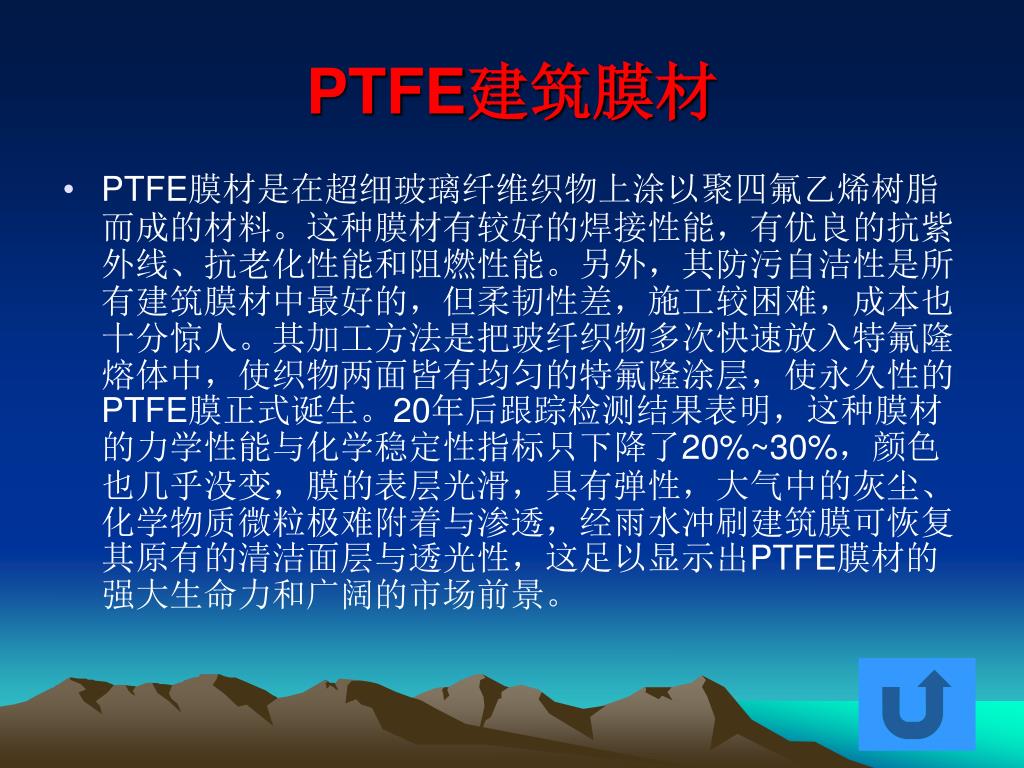 PTFE建筑膜材

• PTFE膜材是在超细玻璃纤维织物上涂以聚四氟乙烯树脂而成的材料。这种膜材有较好的焊接性能，有优良的抗紫外线、抗老化性能和阻燃性能。另外，其防污自洁性是所有建筑膜材中最好的，但柔韧性差，施工较困难，成本也十分惊人。其加工方法是把玻纤织物多次快速放入特氟隆熔体中，使织物两面皆有均匀的特氟隆涂层，使永久性的PTFE膜正式诞生。20年后跟踪检测结果表明，这种膜材的力学性能与化学稳定性指标只下降了20%~30%，颜色也几乎没变，膜的表层光滑，具有弹性，大气中的灰尘、化学物质微粒极难附着与渗透，经雨水冲刷建筑膜可恢复其原有的清洁面层与透光性，这足以显示出PTFE膜材的强大生命力和广阔的市场前景。